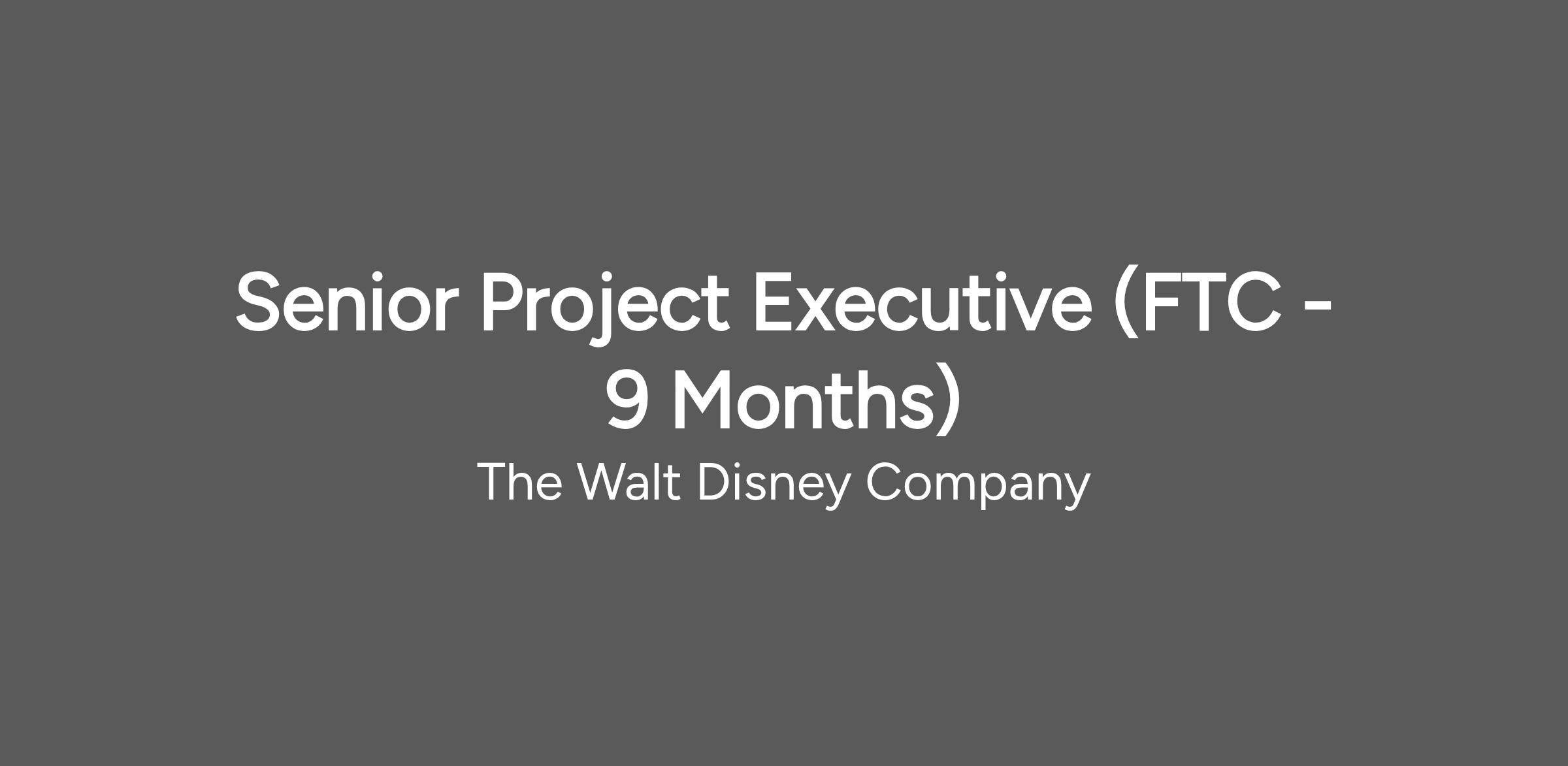 Senior Project Executive (FTC - 9 Months)

The Walt Disney Company